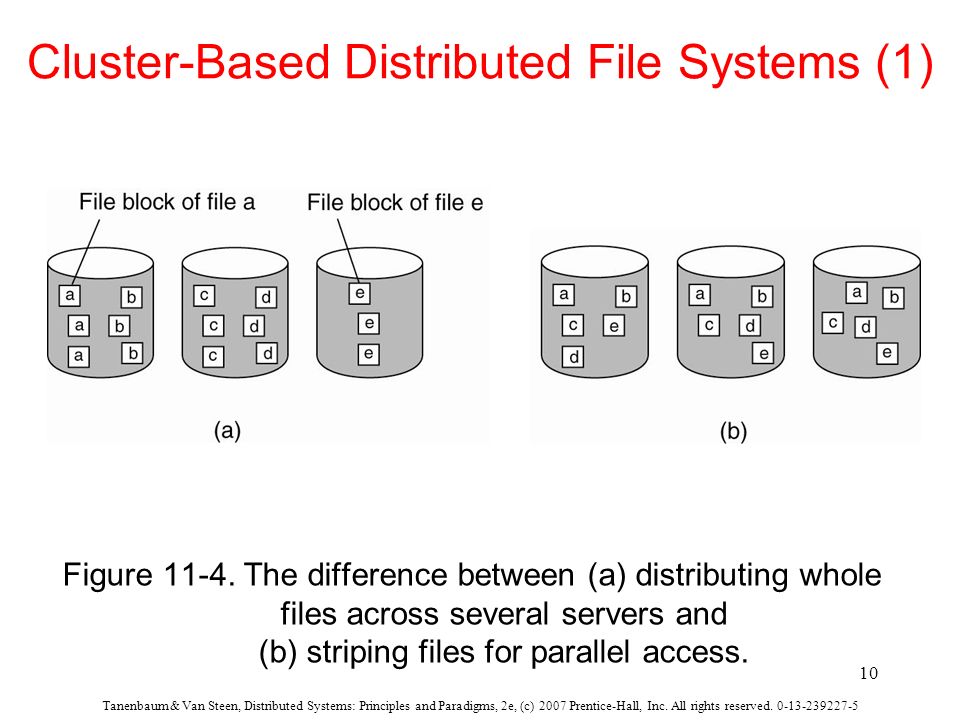 Cluster-Based Distributed File Systems (1)

File block of file a

File block of file e

a b a b a b

c d c d c d

e e e

(a)

a b c e d

a b c d e

a b c d e

(b)

Figure 11-4. The difference between (a) distributing whole files across several servers and (b) striping files for parallel access.

10

Tanenbaum & Van Steen, Distributed Systems: Principles and Paradigms, 2e, (c) 2007 Prentice-Hall, Inc. All rights reserved. 0-13-239227-5